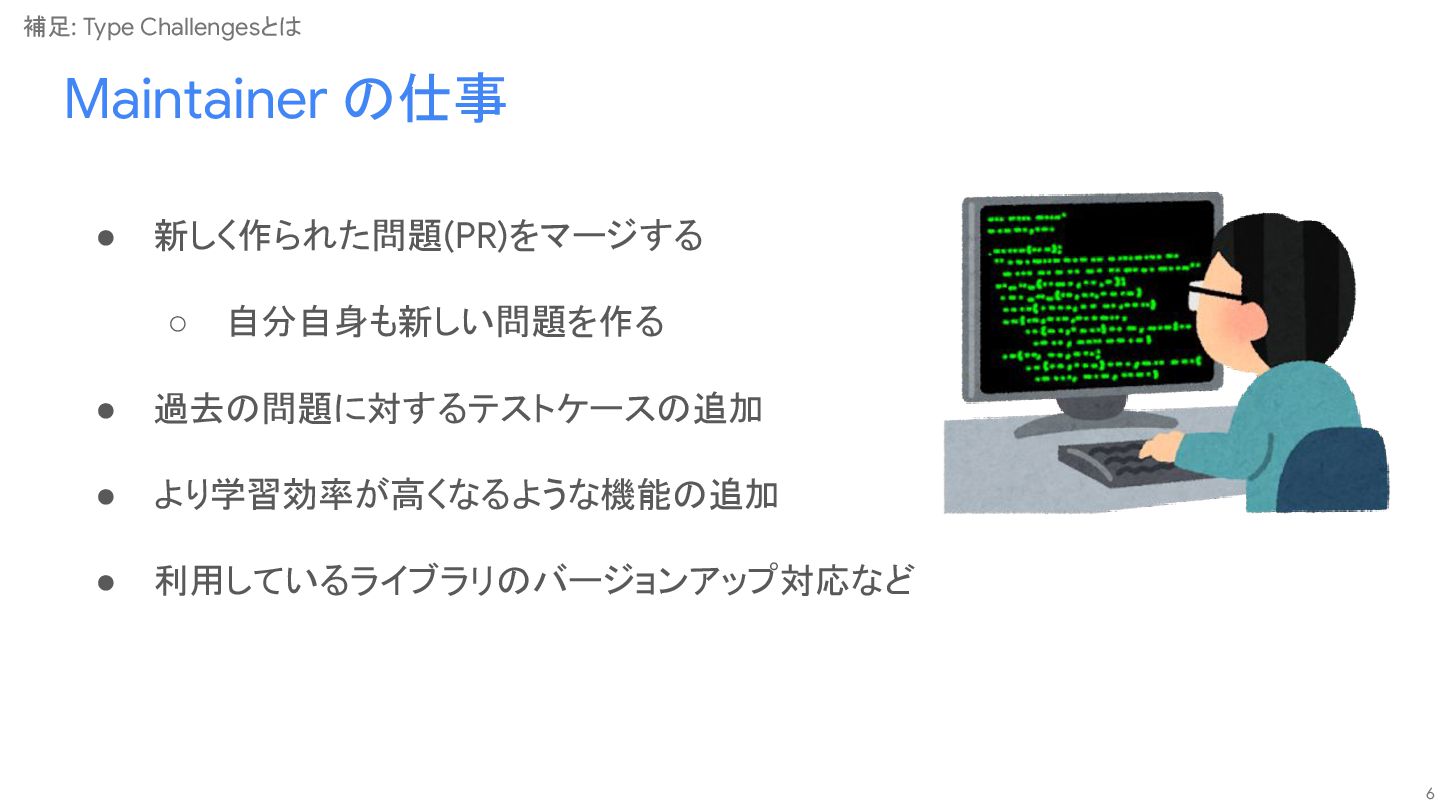 補足: Type Challengesとは

Maintainer の仕事

● 新しく作られた問題(PR)をマージする

○ 自分自身も新しい問題を作る

● 過去の問題に対するテストケースの追加

● より学習効率が高くなるような機能の追加

● 利用しているライブラリのバージョンアップ対応など

6